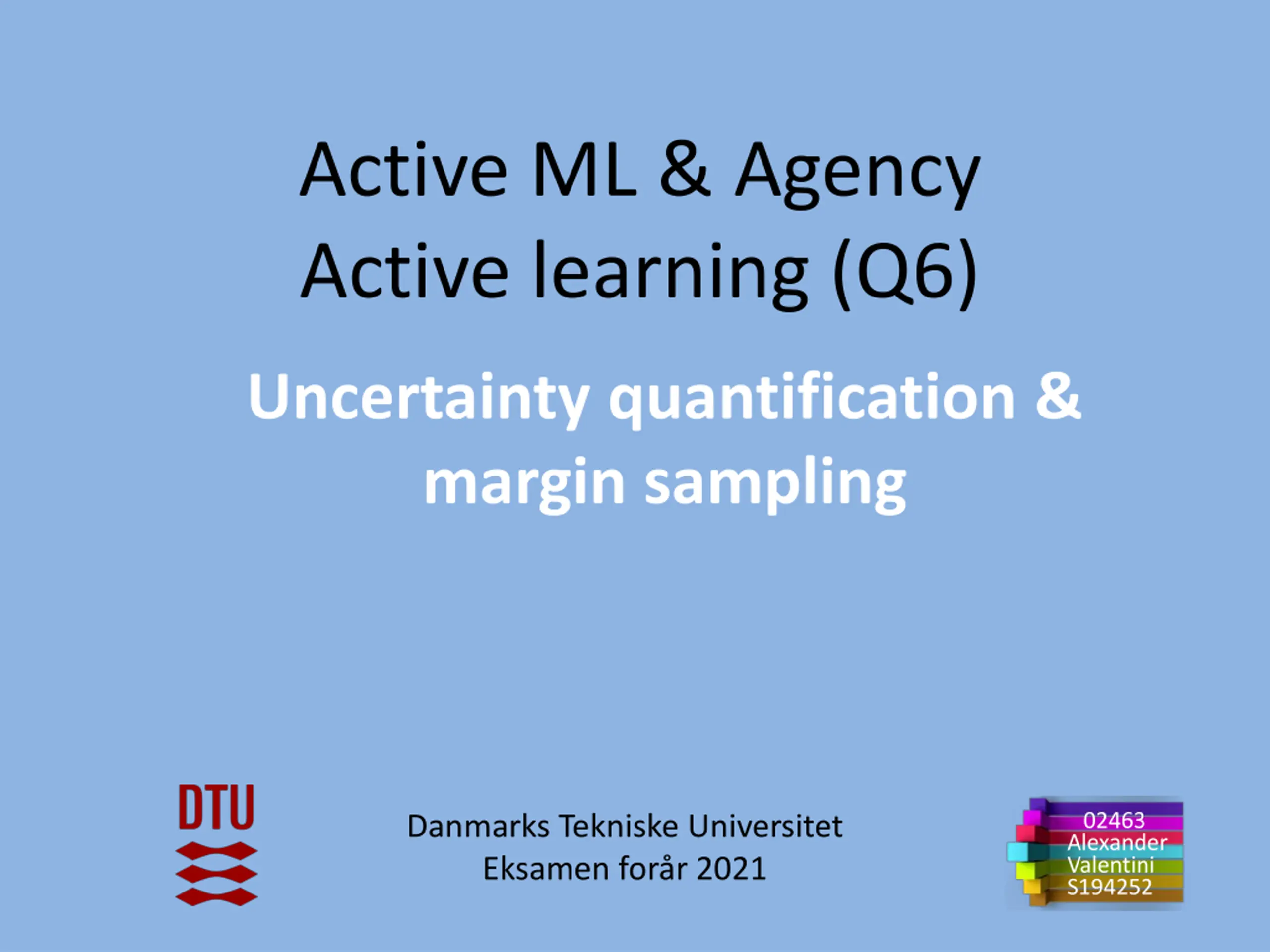 Active ML & Agency
Active learning (Q6)

Uncertainty quantification & margin sampling

DTU

Danmarks Tekniske Universitet
Eksamen forår 2021

02463
Alexander
Valentini
S194252